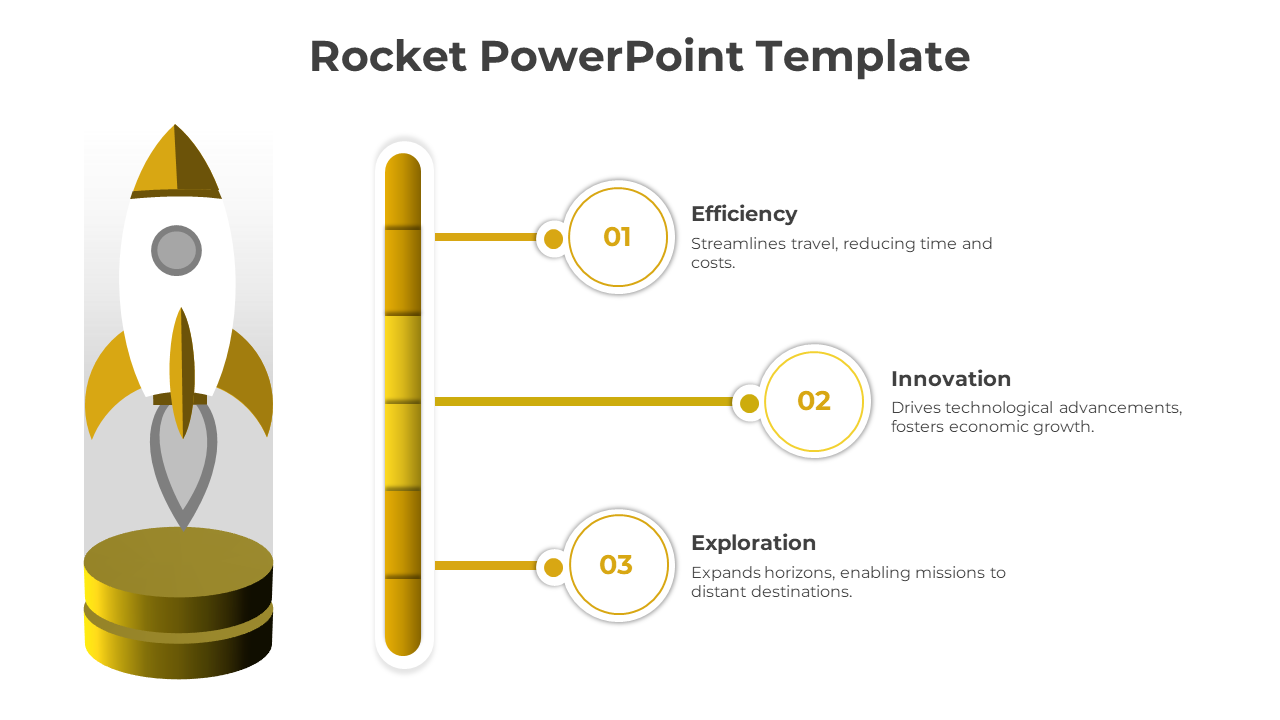 Rocket PowerPoint Template

01

Efficiency

Streamlines travel, reducing time and costs.

02

Innovation

Drives technological advancements, fosters economic growth.

03

Exploration

Expands horizons, enabling missions to distant destinations.